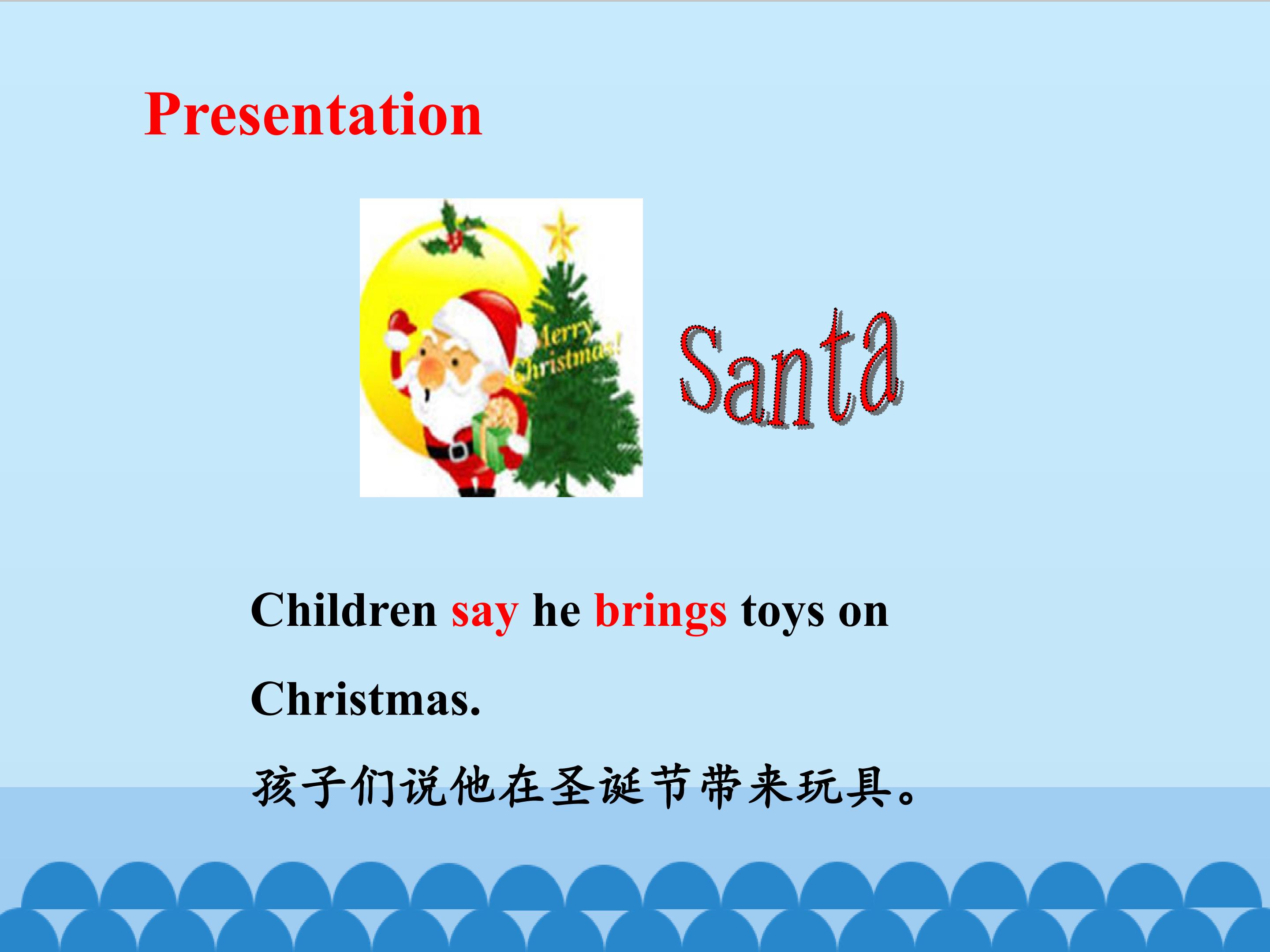 Presentation

Merry Christmas!

Santa

Children say he brings toys on Christmas.

孩子们说他在圣诞节带来玩具。